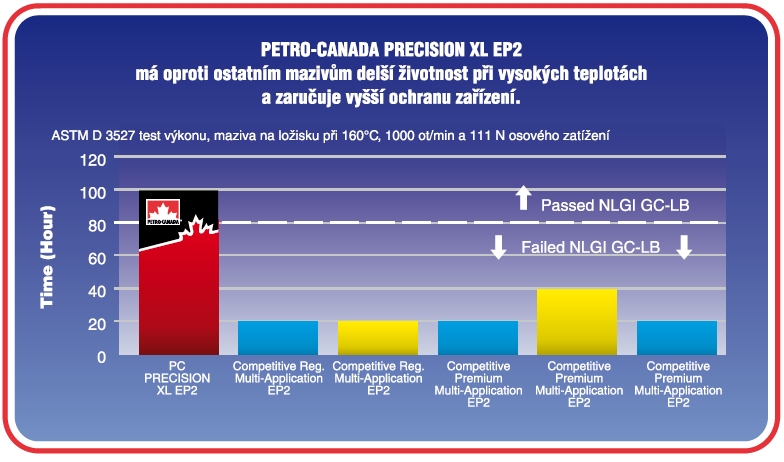 PETRO-CANADA PRECISION XL EP2
má oproti ostatním mazivům delší životnost při vysokých teplotách a zaručuje vyšší ochranu zařízení.

ASTM D 3527 test výkonu, maziva na ložisku při 160°C, 1000 ot/min a 111 N osového zatížení

Time (Hour)

120
100
80
60
40
20
0

PETRO-CANADA

Passed NLGI GC-LB
Failed NLGI GC-LB

PC PRECISION XL EP2
Competitive Reg. Multi-Application EP2
Competitive Reg. Multi-Application EP2
Competitive Premium Multi-Application EP2
Competitive Premium Multi-Application EP2
Competitive Premium Multi-Application EP2